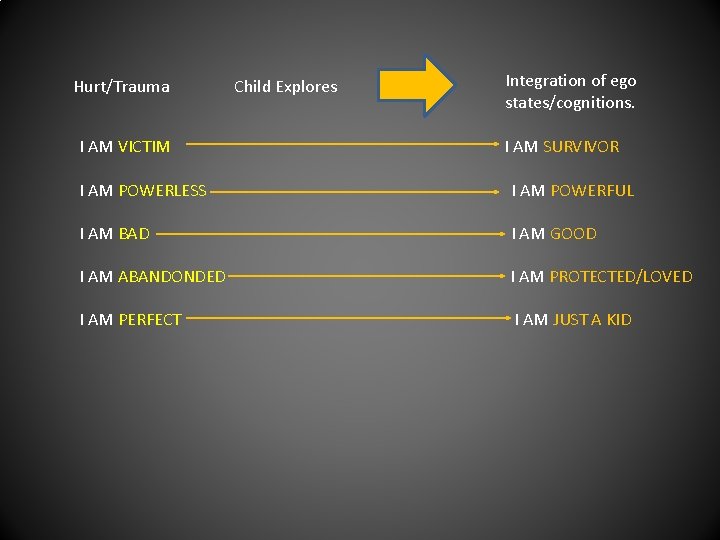 Hurt/Trauma Child Explores Integration of ego states/cognitions.

I AM VICTIM I AM SURVIVOR

I AM POWERLESS I AM POWERFUL

I AM BAD I AM GOOD

I AM ABANDONDED I AM PROTECTED/LOVED

I AM PERFECT I AM JUST A KID